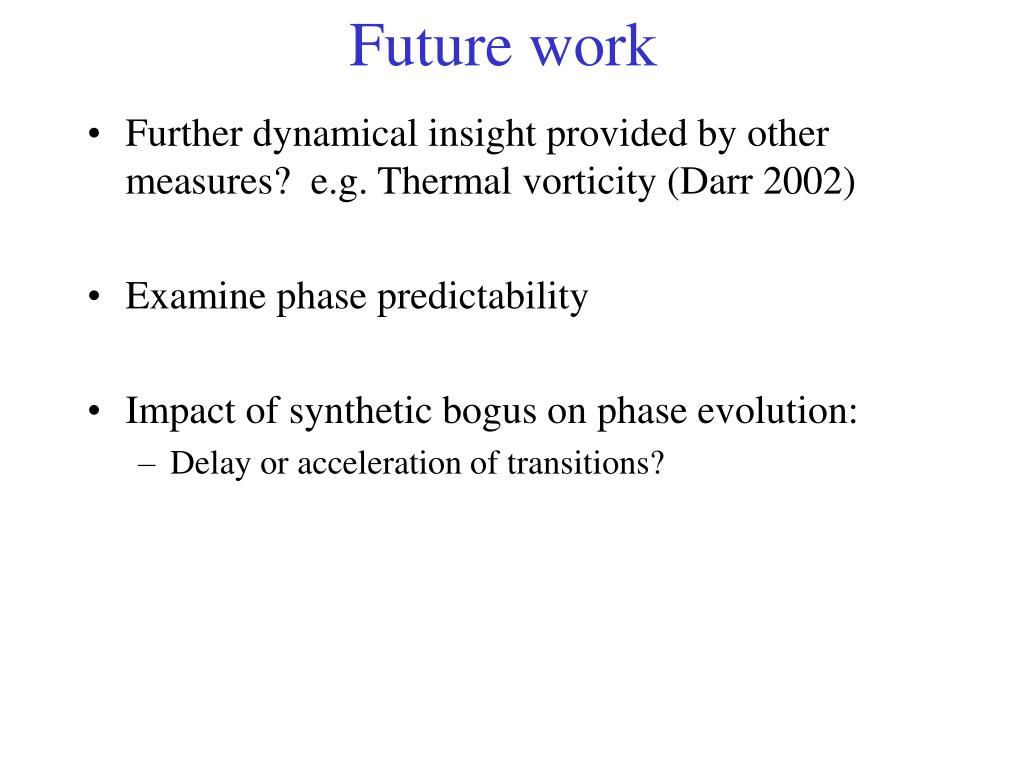 Future work

• Further dynamical insight provided by other measures? e.g. Thermal vorticity (Darr 2002)

• Examine phase predictability

• Impact of synthetic bogus on phase evolution:
– Delay or acceleration of transitions?